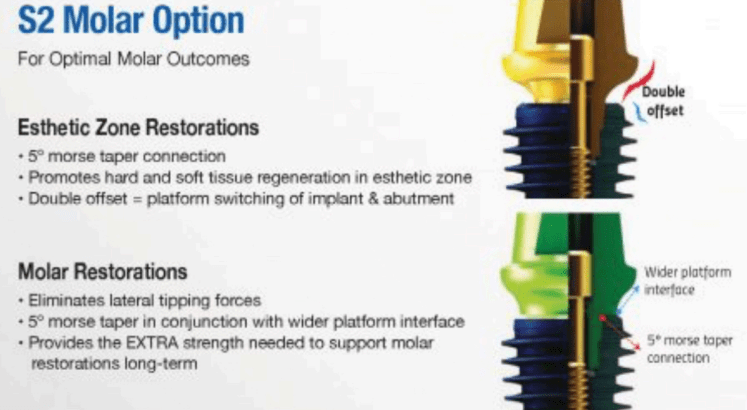 S2 Molar Option

For Optimal Molar Outcomes

Esthetic Zone Restorations

• 5° morse taper connection
• Promotes hard and soft tissue regeneration in esthetic zone
• Double offset = platform switching of implant & abutment

Molar Restorations

• Eliminates lateral tipping forces
• 5° morse taper in conjunction with wider platform interface
• Provides the EXTRA strength needed to support molar restorations long-term

Double offset

Wider platform interface

5° morse taper connection